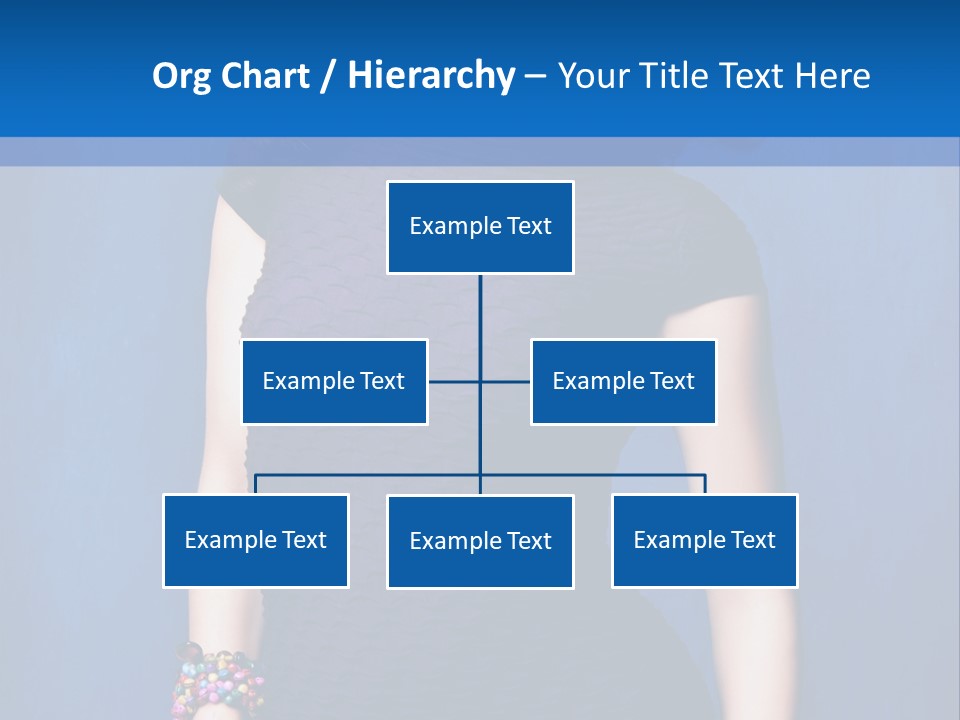 Org Chart / Hierarchy – Your Title Text Here

Example Text

Example Text

Example Text

Example Text

Example Text

Example Text